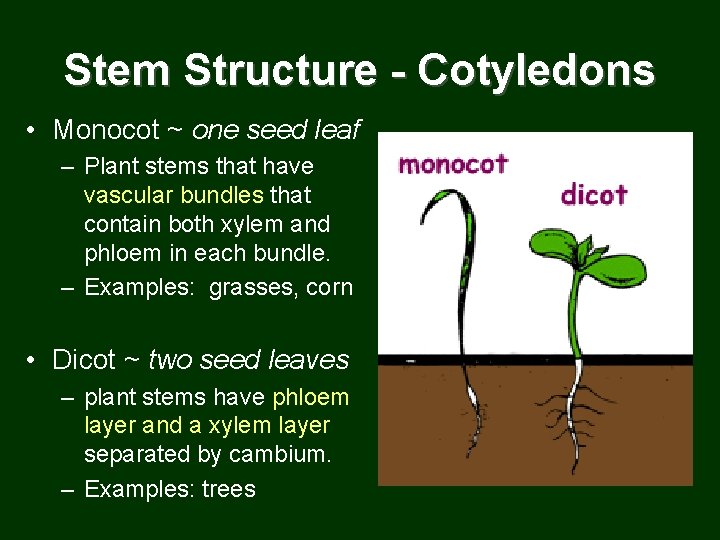 Stem Structure - Cotyledons

• Monocot ~ one seed leaf
– Plant stems that have vascular bundles that contain both xylem and phloem in each bundle.
– Examples: grasses, corn

• Dicot ~ two seed leaves
– plant stems have phloem layer and a xylem layer separated by cambium.
– Examples: trees

monocot

dicot